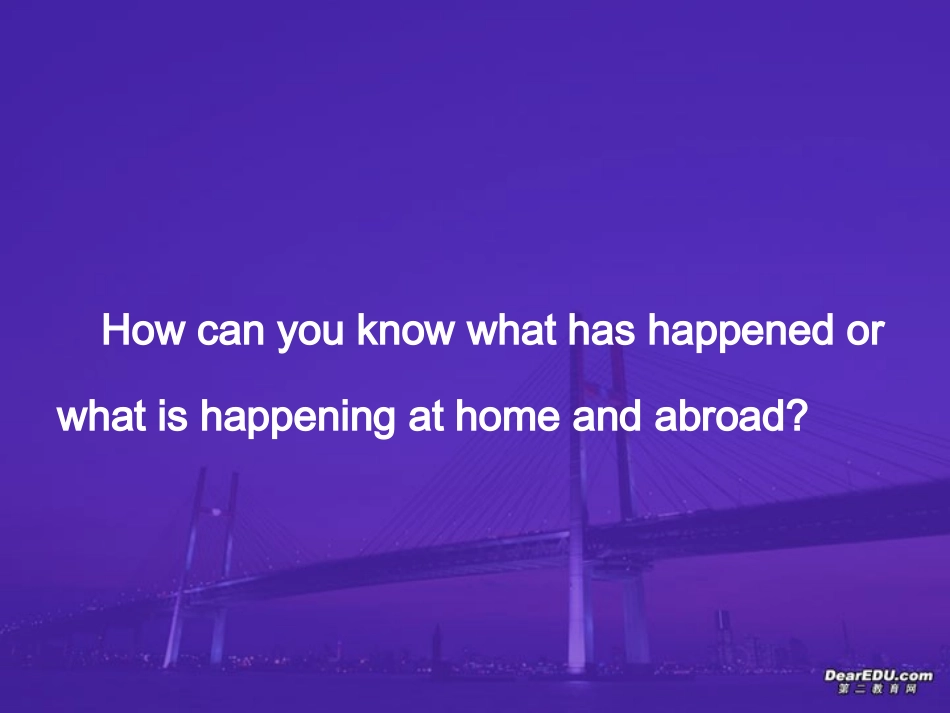 How can you know what has happened or what is happening at home and abroad?

DearEDU.com
第二教育网